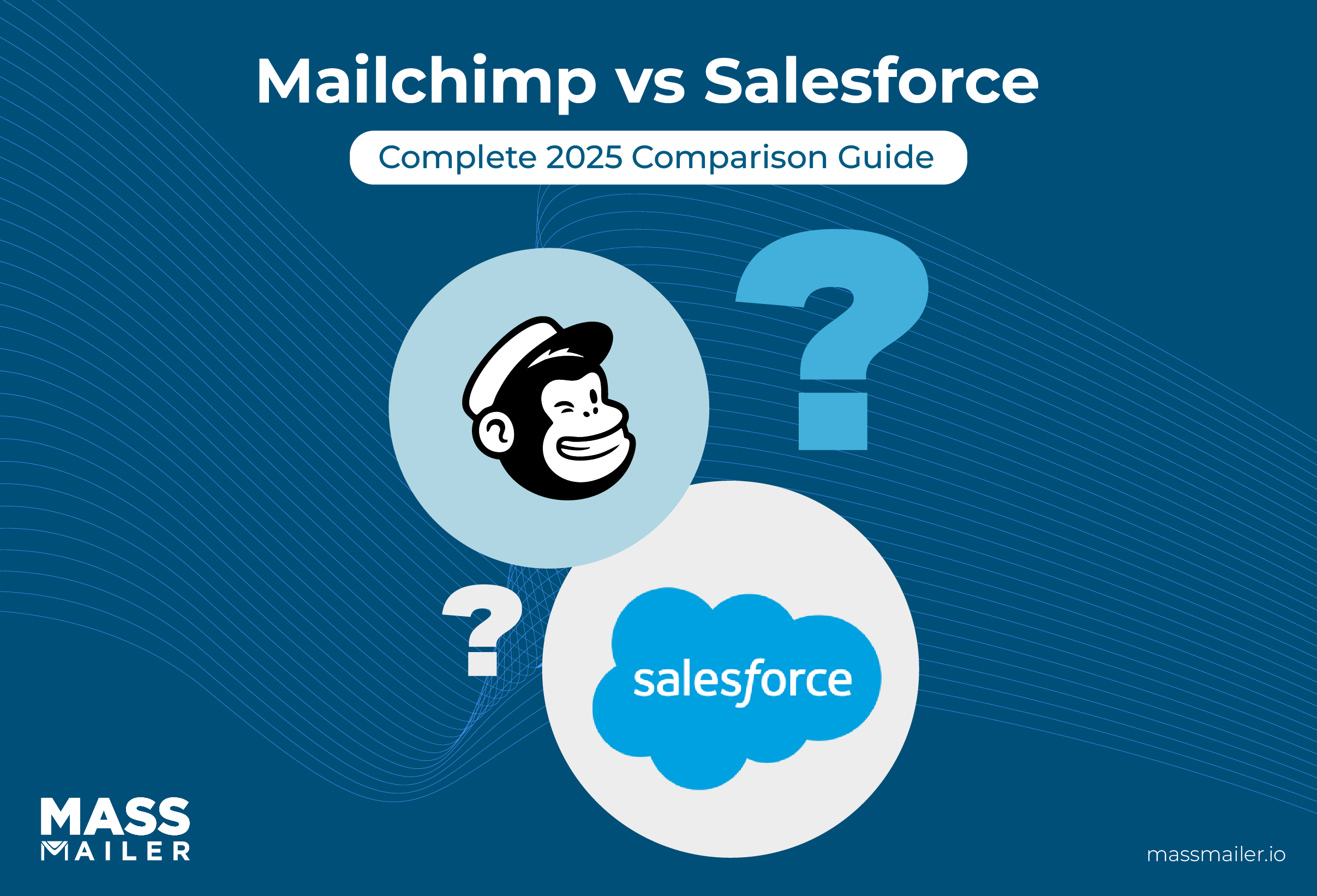 Mailchimp vs Salesforce

Complete 2025 Comparison Guide

?

?

salesforce

MASS
MAILER

massmailer.io